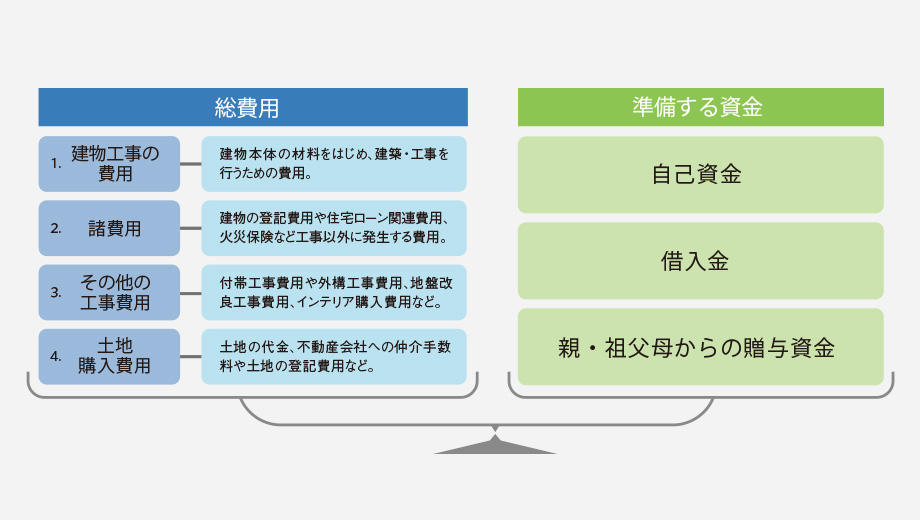 総費用

1. 建物工事の費用

建物本体の材料をはじめ、建築・工事を行うための費用。

2. 諸費用

建物の登記費用や住宅ローン関連費用、火災保険など工事以外に発生する費用。

3. その他の工事費用

付帯工事費用や外構工事費用、地盤改良工事費用、インテリア購入費用など。

4. 土地購入費用

土地の代金、不動産会社への仲介手数料や土地の登記費用など。

準備する資金

自己資金

借入金

親・祖父母からの贈与資金